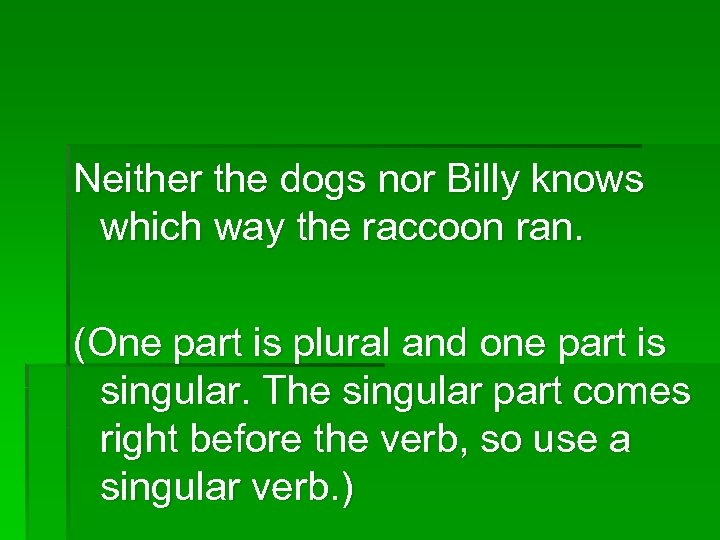 Neither the dogs nor Billy knows which way the raccoon ran.

(One part is plural and one part is singular. The singular part comes right before the verb, so use a singular verb.)